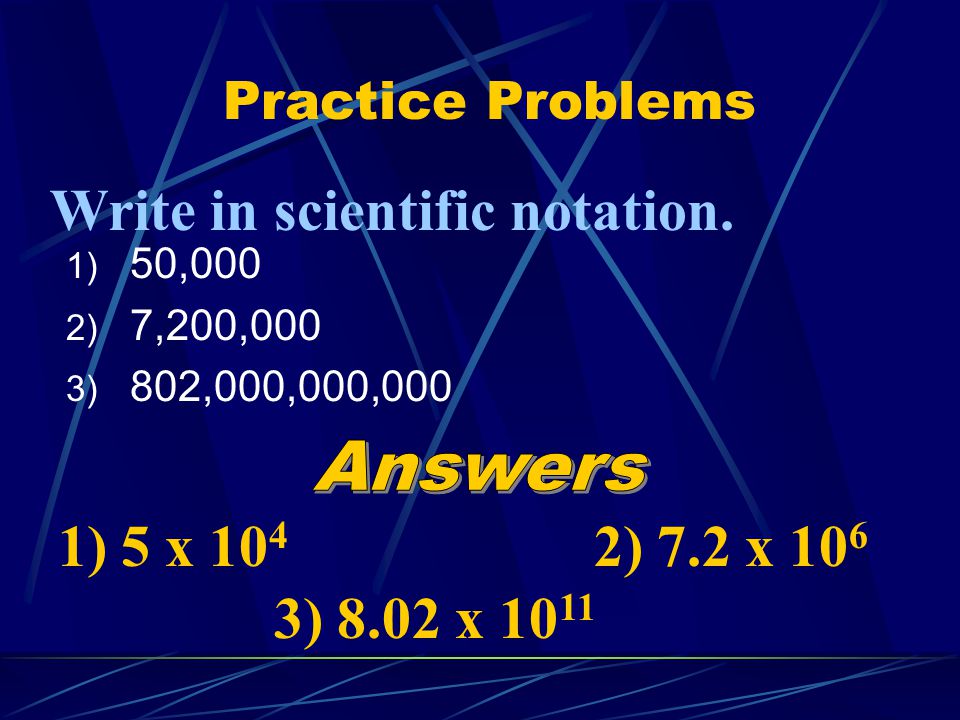 Practice Problems

Write in scientific notation.

1) 50,000

2) 7,200,000

3) 802,000,000,000

Answers

1) $5 \times 10^4$ 2) $7.2 \times 10^6$

3) $8.02 \times 10^{11}$